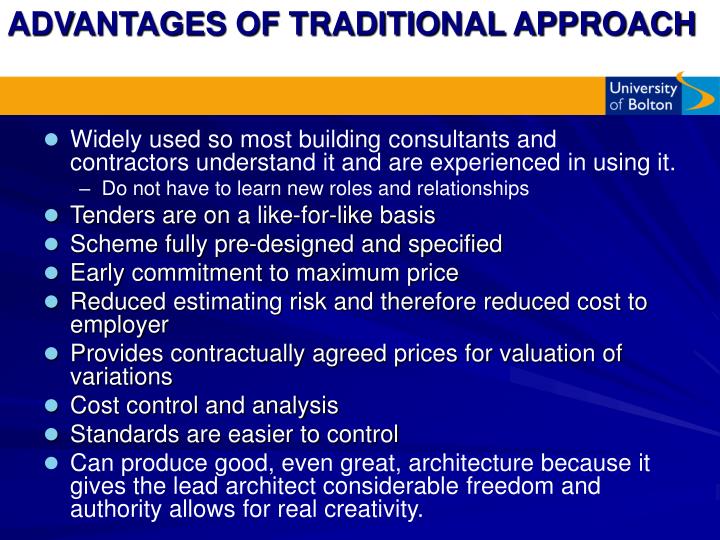 ADVANTAGES OF TRADITIONAL APPROACH

University of Bolton

- Widely used so most building consultants and contractors understand it and are experienced in using it.
  – Do not have to learn new roles and relationships
- Tenders are on a like-for-like basis
- Scheme fully pre-designed and specified
- Early commitment to maximum price
- Reduced estimating risk and therefore reduced cost to employer
- Provides contractually agreed prices for valuation of variations
- Cost control and analysis
- Standards are easier to control
- Can produce good, even great, architecture because it gives the lead architect considerable freedom and authority allows for real creativity.